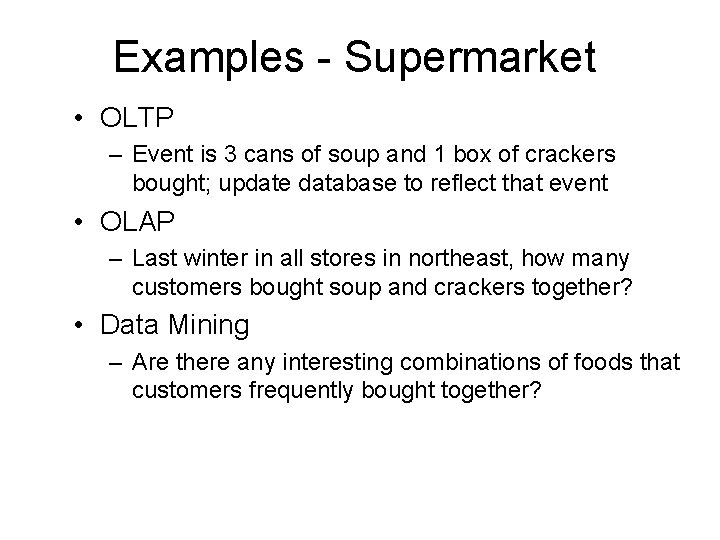 Examples - Supermarket

• OLTP
  – Event is 3 cans of soup and 1 box of crackers bought; update database to reflect that event
• OLAP
  – Last winter in all stores in northeast, how many customers bought soup and crackers together?
• Data Mining
  – Are there any interesting combinations of foods that customers frequently bought together?